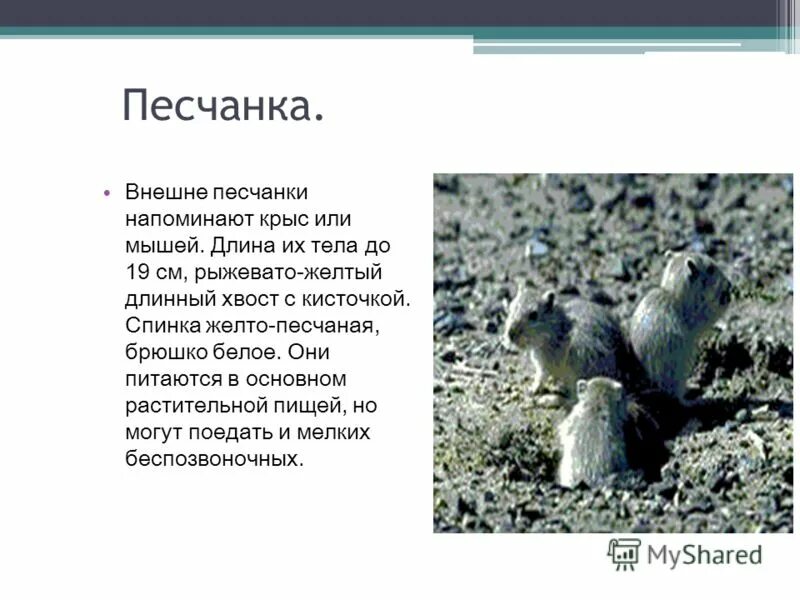 Песчанка.

• Внешне песчанки напоминают крыс или мышей. Длина их тела до 19 см, рыжевато-желтый длинный хвост с кисточкой. Спинка желто-песчаная, брюшко белое. Они питаются в основном растительной пищей, но могут поедать и мелких беспозвоночных.

MyShared